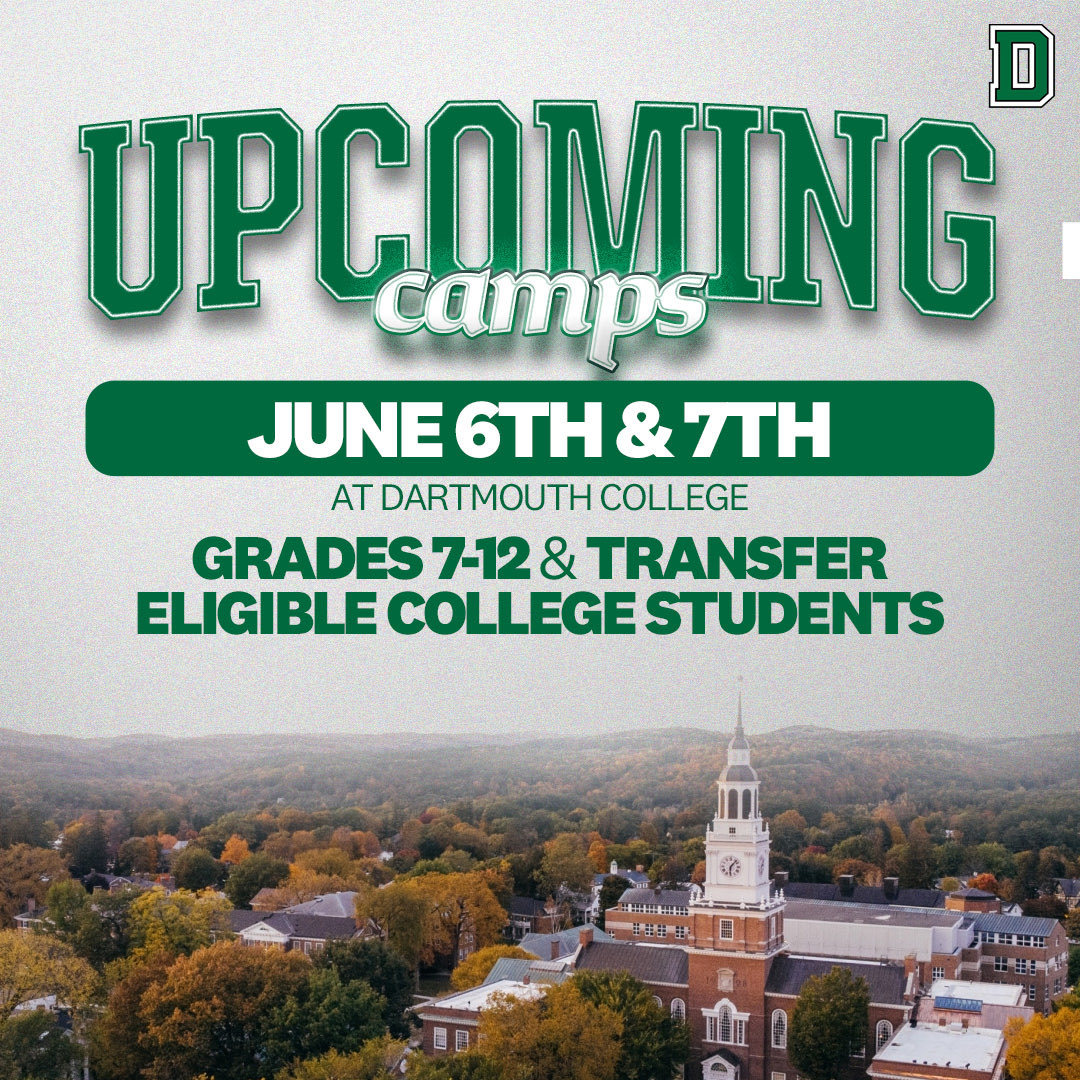 D

UPCOMING camps

JUNE 6TH & 7TH

AT DARTMOUTH COLLEGE

GRADES 7-12 & TRANSFER ELIGIBLE COLLEGE STUDENTS